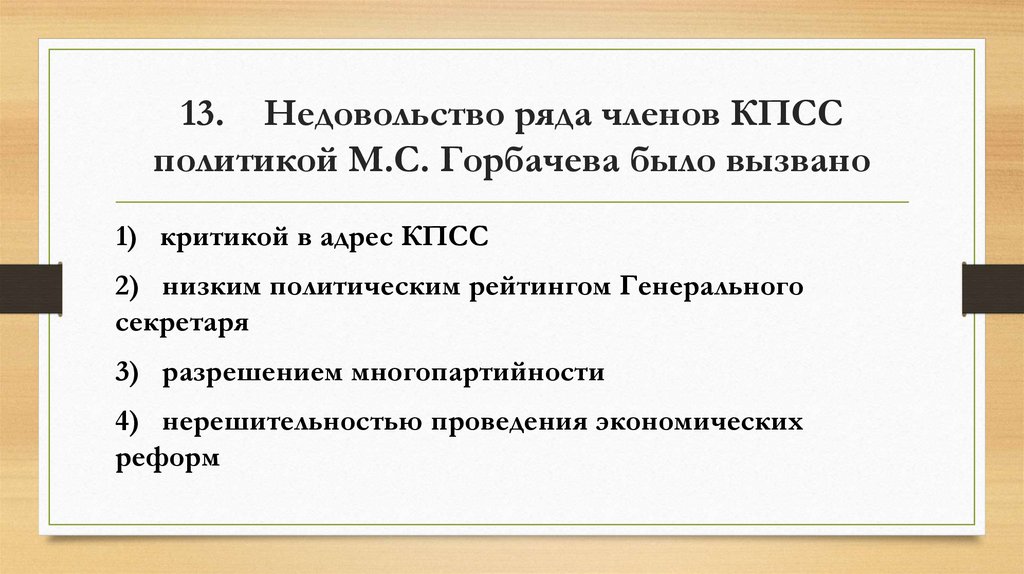 13. Недовольство ряда членов КПСС политикой М.С. Горбачева было вызвано

1) критикой в адрес КПСС

2) низким политическим рейтингом Генерального секретаря

3) разрешением многопартийности

4) нерешительностью проведения экономических реформ